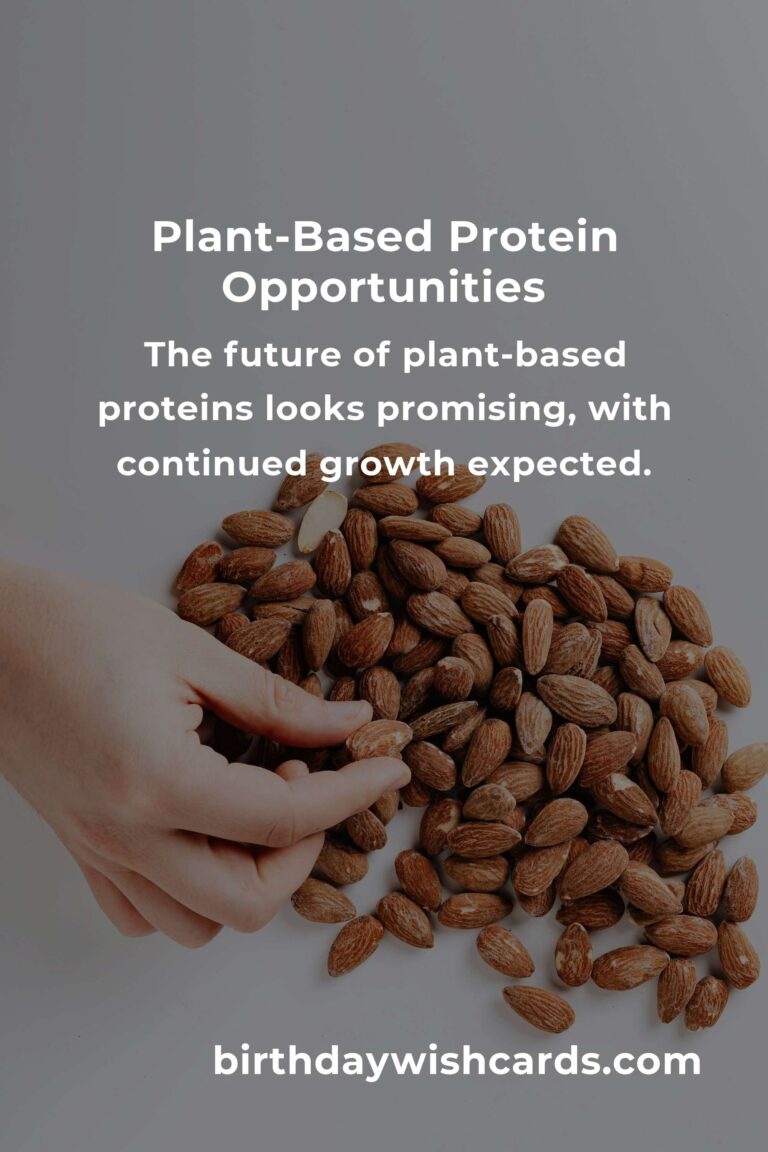 Plant-Based Protein Opportunities

The future of plant-based proteins looks promising, with continued growth expected.

birthdaywishcards.com